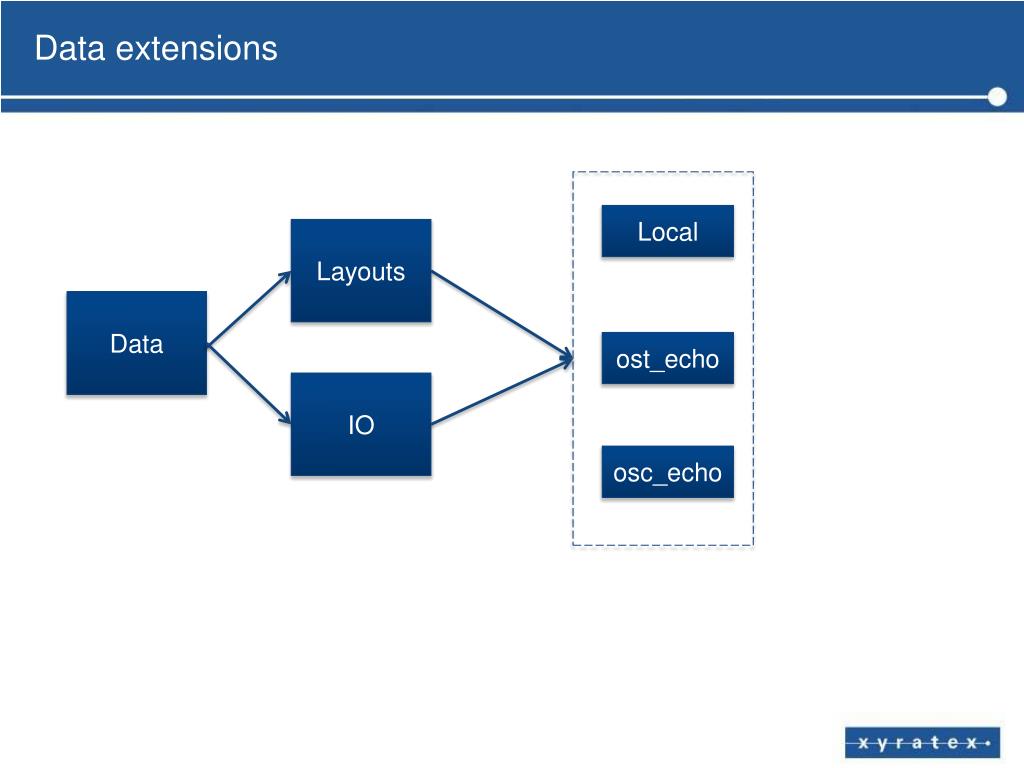 Data extensions

Data

Layouts

IO

Local

ost_echo

osc_echo

xyratex